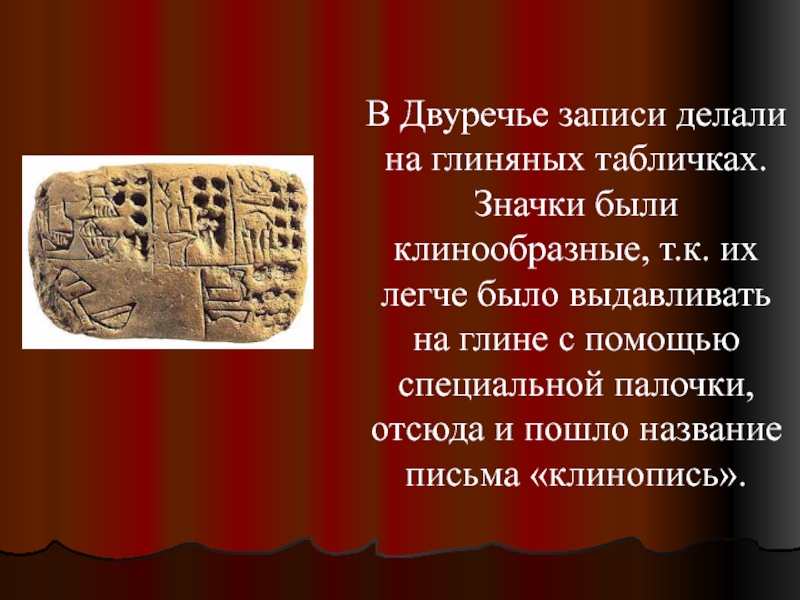 В Двуречье записи делали на глиняных табличках. Значки были клинообразные, т.к. их легче было выдавливать на глине с помощью специальной палочки, отсюда и пошло название письма «клинопись».